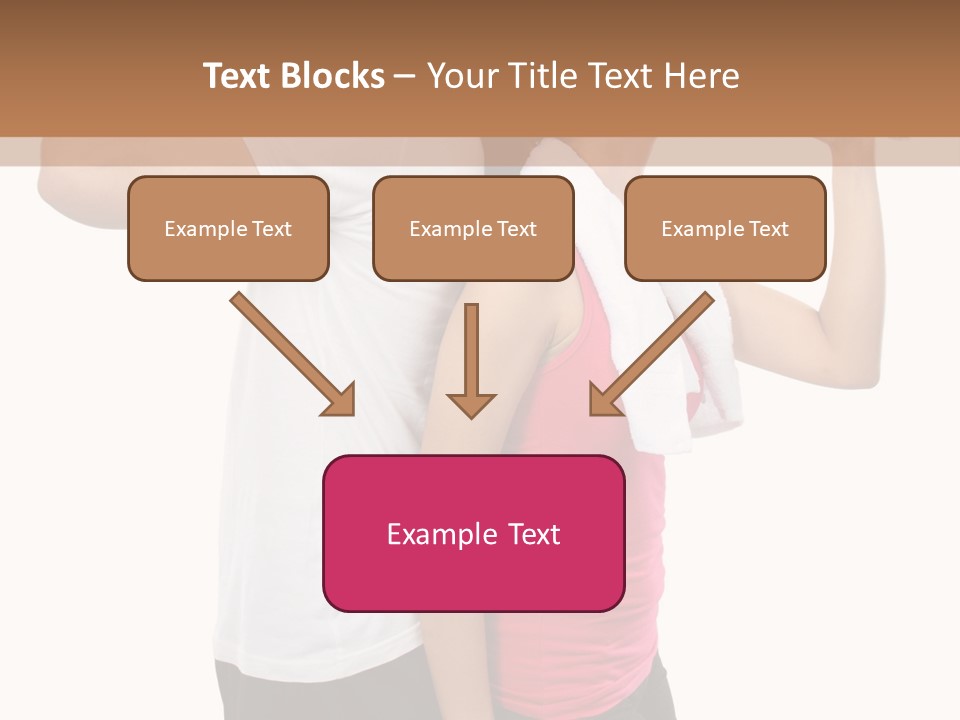 Text Blocks – Your Title Text Here

Example Text

Example Text

Example Text

Example Text